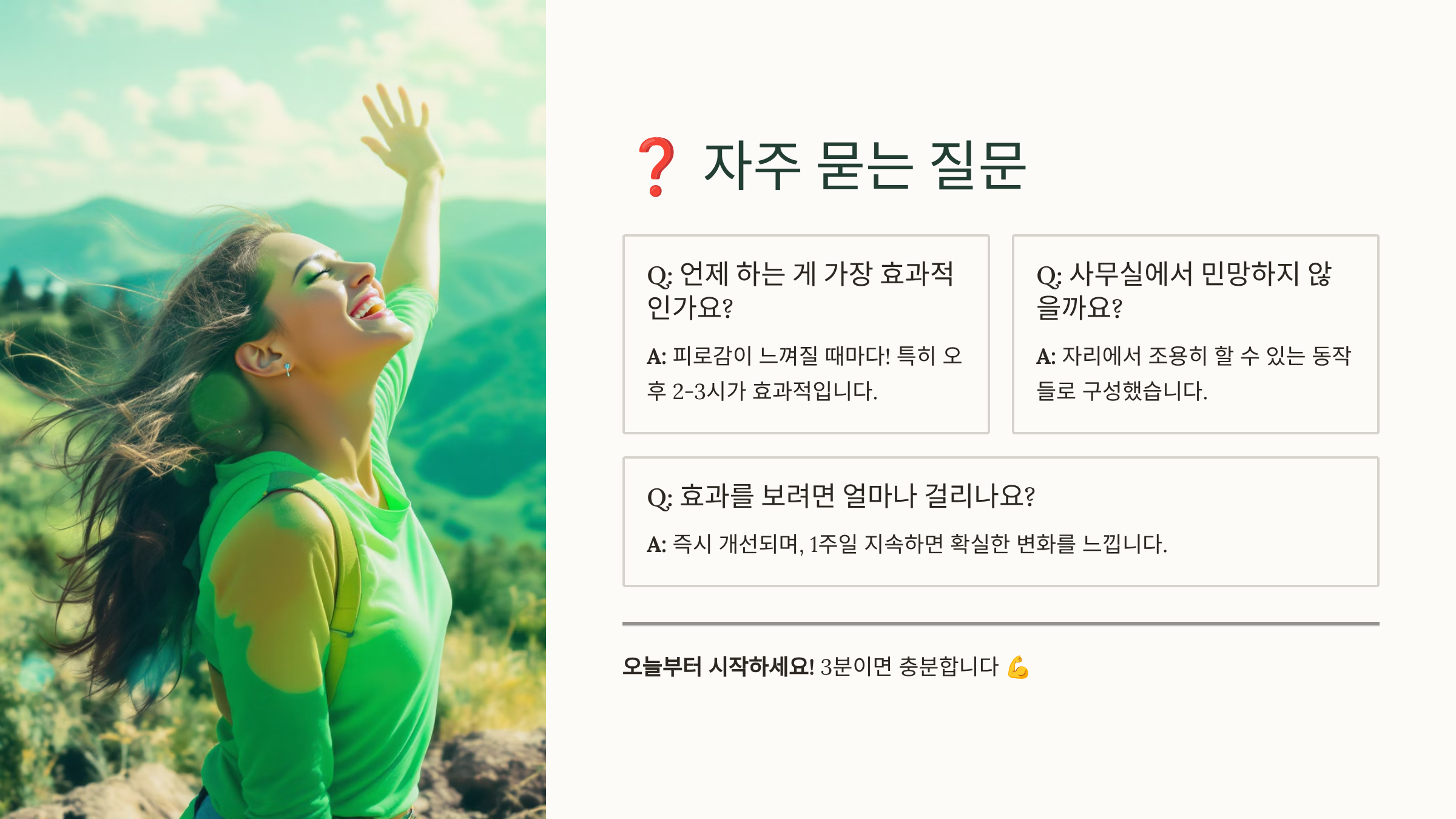 ❓ 자주 묻는 질문

Q: 언제 하는 게 가장 효과적인가요?

A: 피로감이 느껴질 때마다! 특히 오후 2-3시가 효과적입니다.

Q: 사무실에서 민망하지 않을까요?

A: 자리에서 조용히 할 수 있는 동작들로 구성했습니다.

Q: 효과를 보려면 얼마나 걸리나요?

A: 즉시 개선되며, 1주일 지속하면 확실한 변화를 느낍니다.

오늘부터 시작하세요! 3분이면 충분합니다 💪